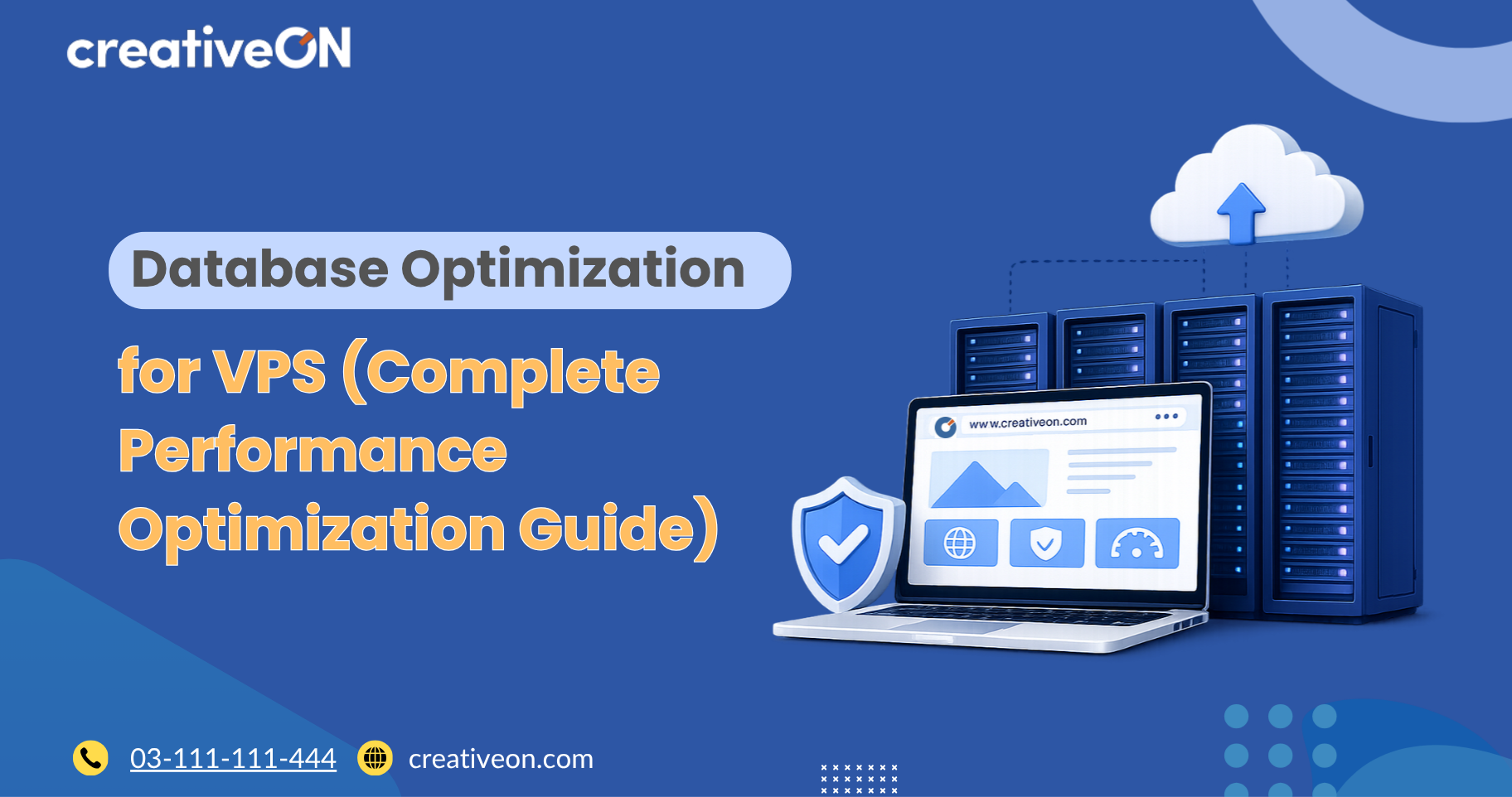 creativeON

Database Optimization

for VPS (Complete Performance Optimization Guide)

www.creativeon.com

03-111-111-444 creativeon.com